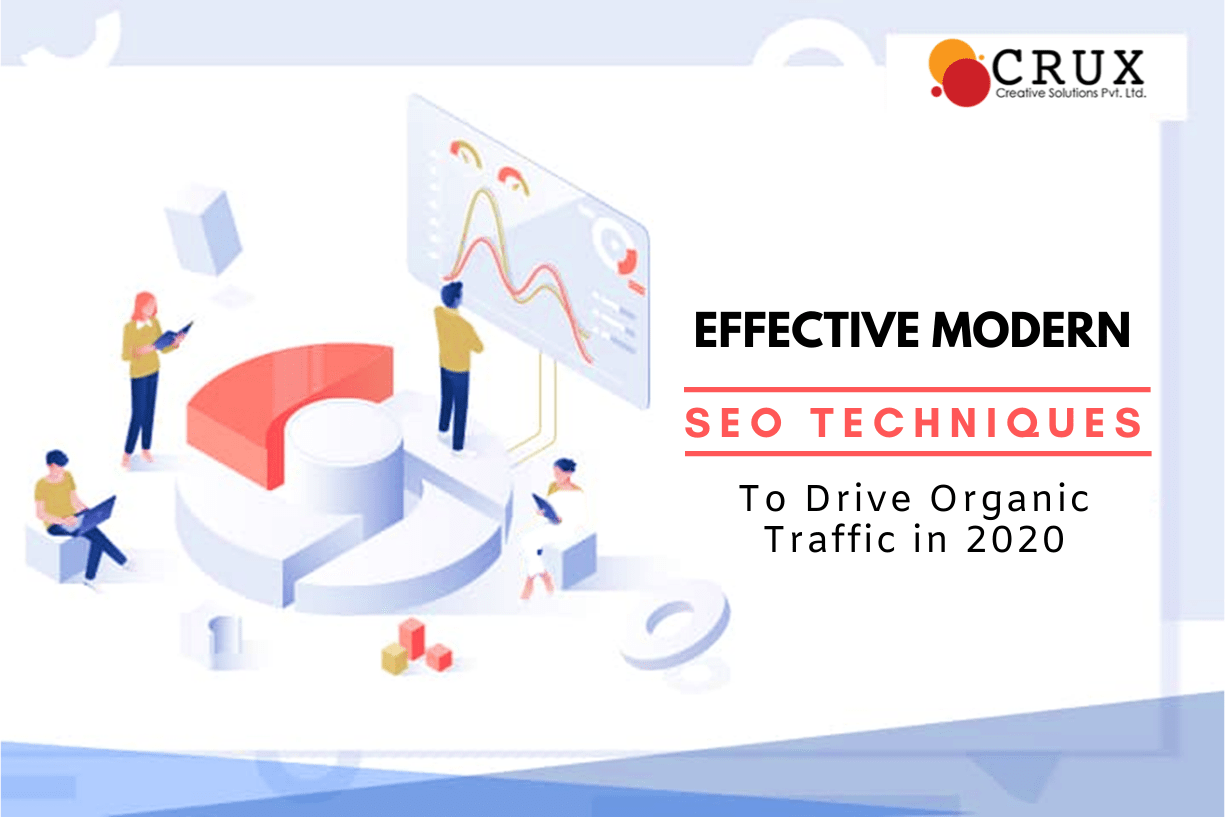 CRUX
Creative Solutions Pvt. Ltd.

EFFECTIVE MODERN

SEO TECHNIQUES

To Drive Organic Traffic in 2020